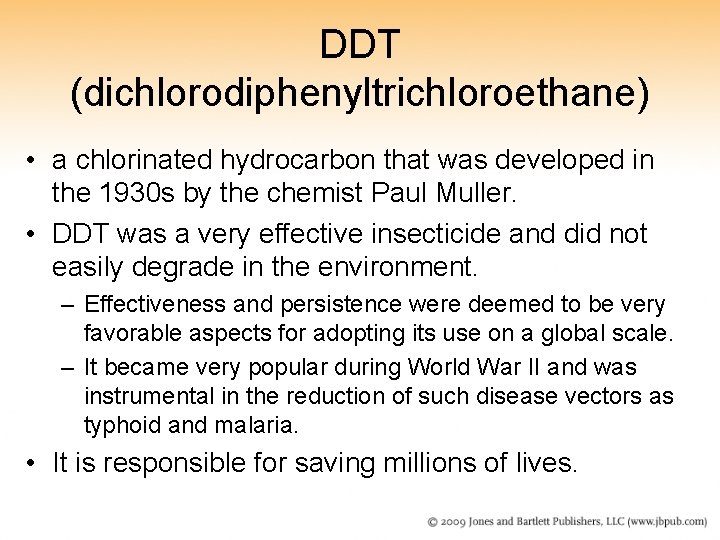 DDT (dichlorodiphenyltrichloroethane)

• a chlorinated hydrocarbon that was developed in the 1930s by the chemist Paul Muller.

• DDT was a very effective insecticide and did not easily degrade in the environment.

– Effectiveness and persistence were deemed to be very favorable aspects for adopting its use on a global scale.

– It became very popular during World War II and was instrumental in the reduction of such disease vectors as typhoid and malaria.

• It is responsible for saving millions of lives.

© 2009 Jones and Bartlett Publishers, LLC (www.jbpub.com)